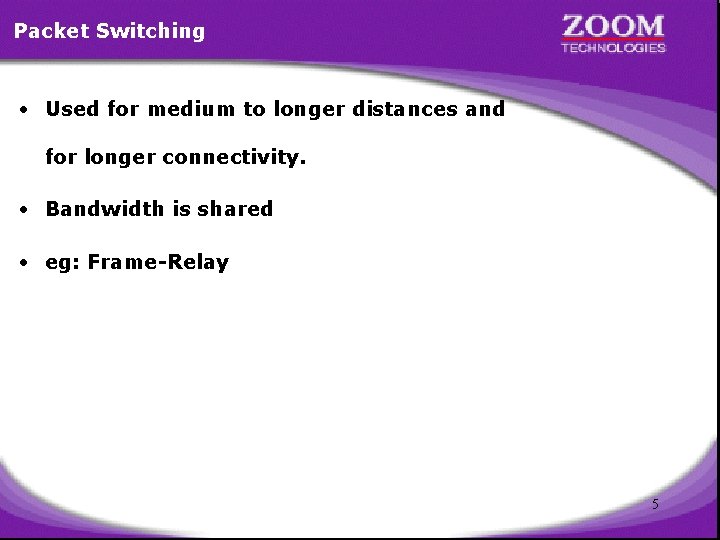 Packet Switching

ZOOM
TECHNOLOGIES

• Used for medium to longer distances and for longer connectivity.

• Bandwidth is shared

• eg: Frame-Relay

5